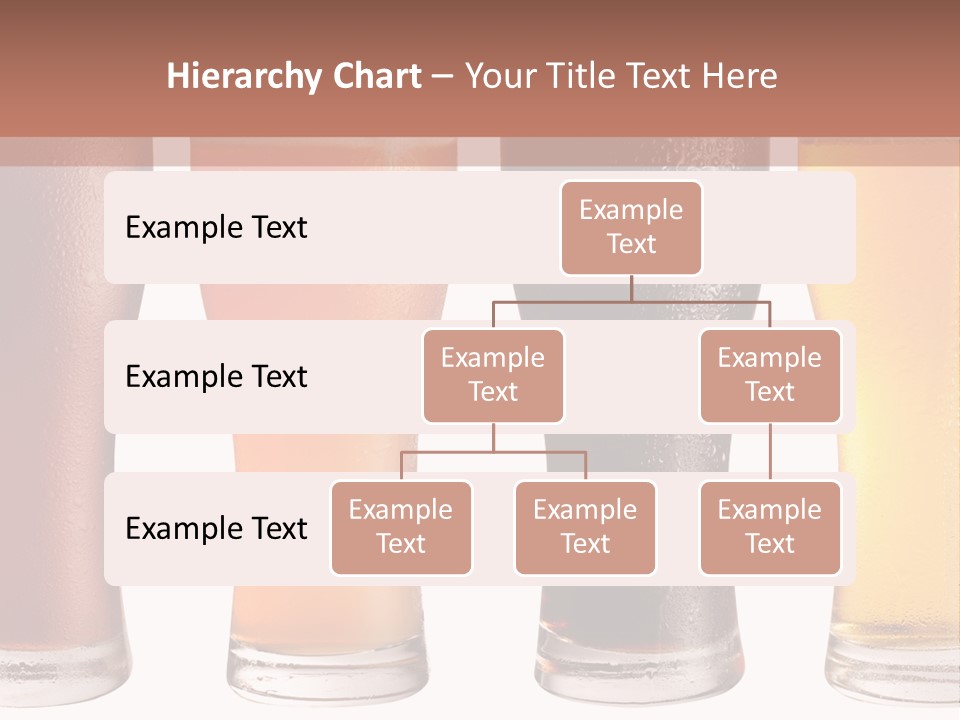 Hierarchy Chart – Your Title Text Here

Example Text

Example Text

Example Text

Example Text

Example Text

Example Text

Example Text

Example Text

Example Text